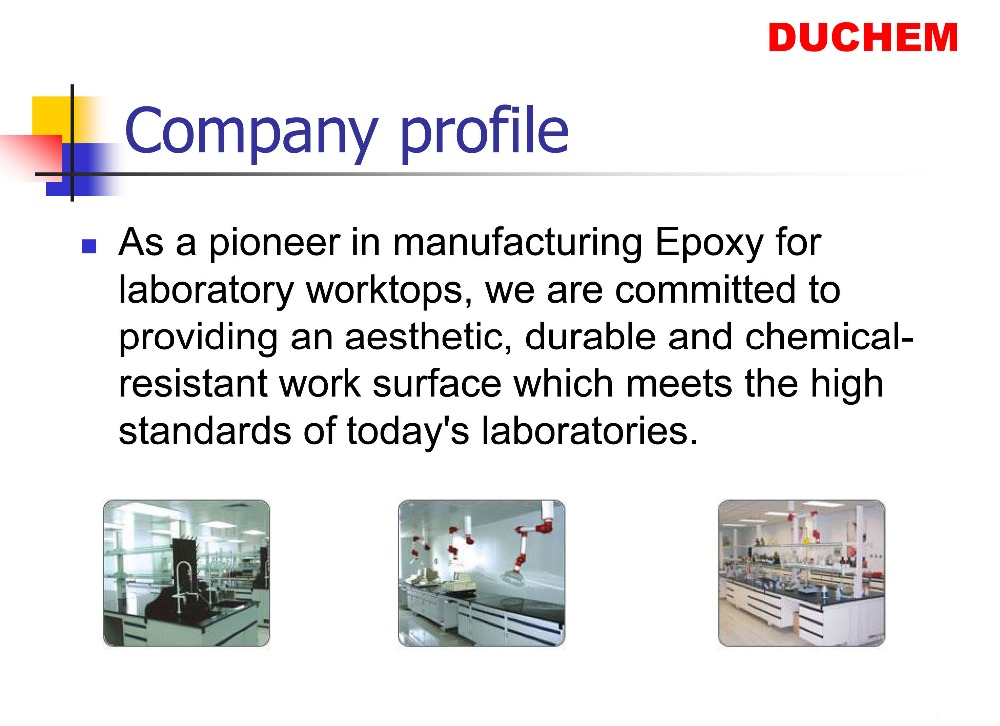 DUCHEM

Company profile

As a pioneer in manufacturing Epoxy for laboratory worktops, we are committed to providing an aesthetic, durable and chemical-resistant work surface which meets the high standards of today's laboratories.